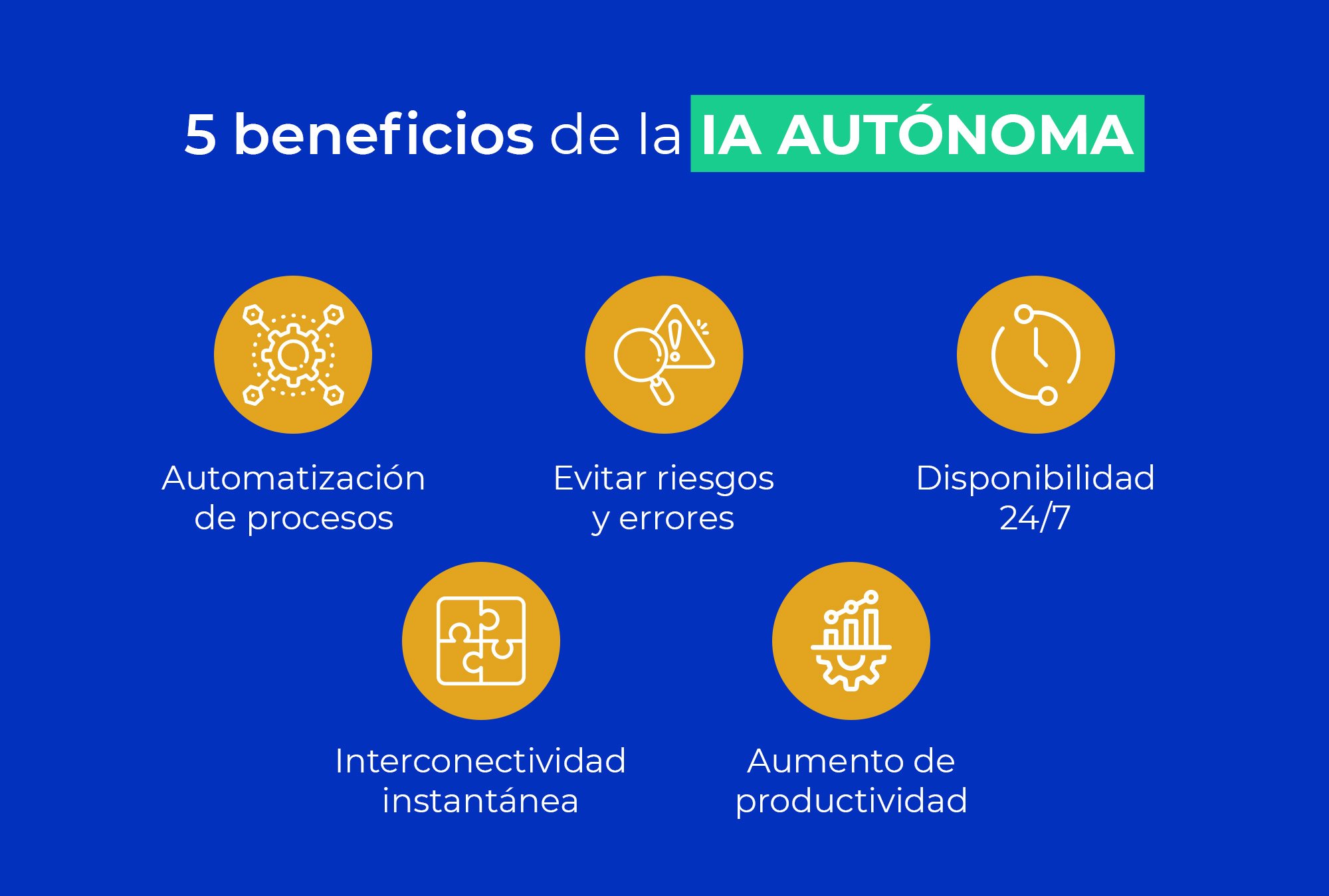 5 beneficios de la IA AUTÓNOMA

Automatización de procesos

Evitar riesgos y errores

Disponibilidad 24/7

Interconectividad instantánea

Aumento de productividad